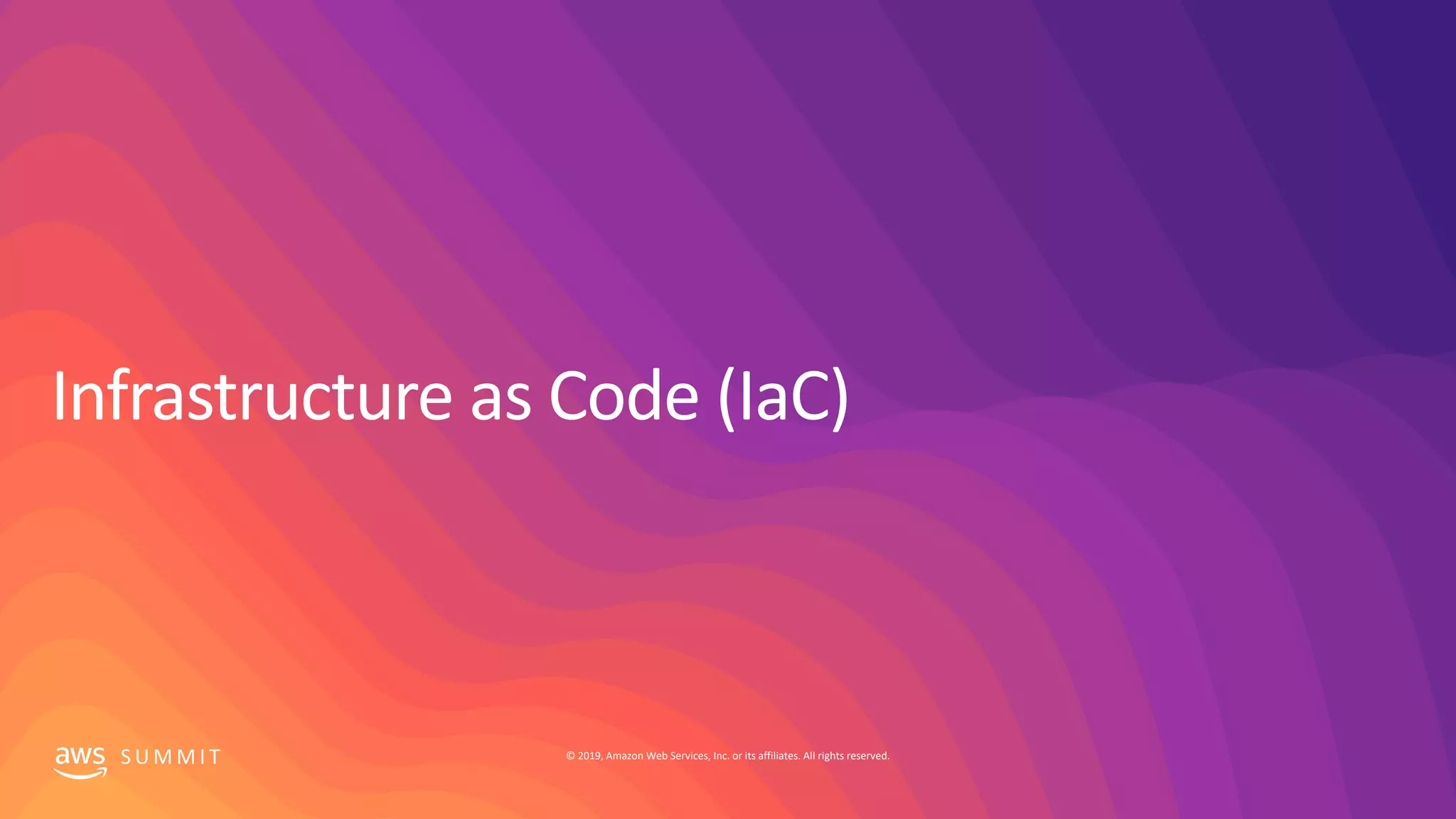 Infrastructure as Code (IaC)

aws SUMMIT

© 2019, Amazon Web Services, Inc. or its affiliates. All rights reserved.